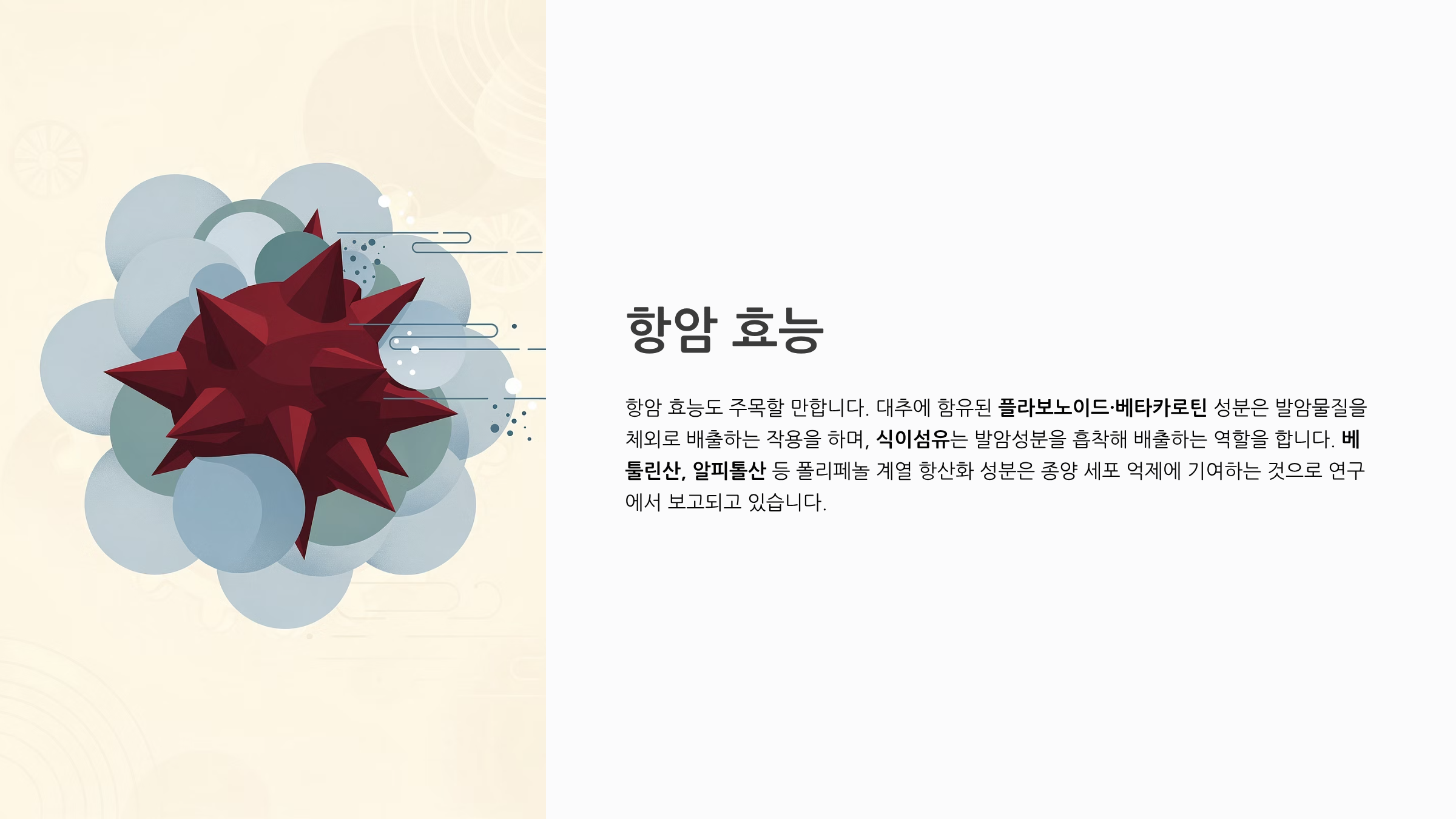 항암 효능

항암 효능도 주목할 만합니다. 대추에 함유된 플라보노이드·베타카로틴 성분은 발암물질을 체외로 배출하는 작용을 하며, 식이섬유는 발암성분을 흡착해 배출하는 역할을 합니다. 베툴린산, 알피톨산 등 폴리페놀 계열 항산화 성분은 종양 세포 억제에 기여하는 것으로 연구에서 보고되고 있습니다.